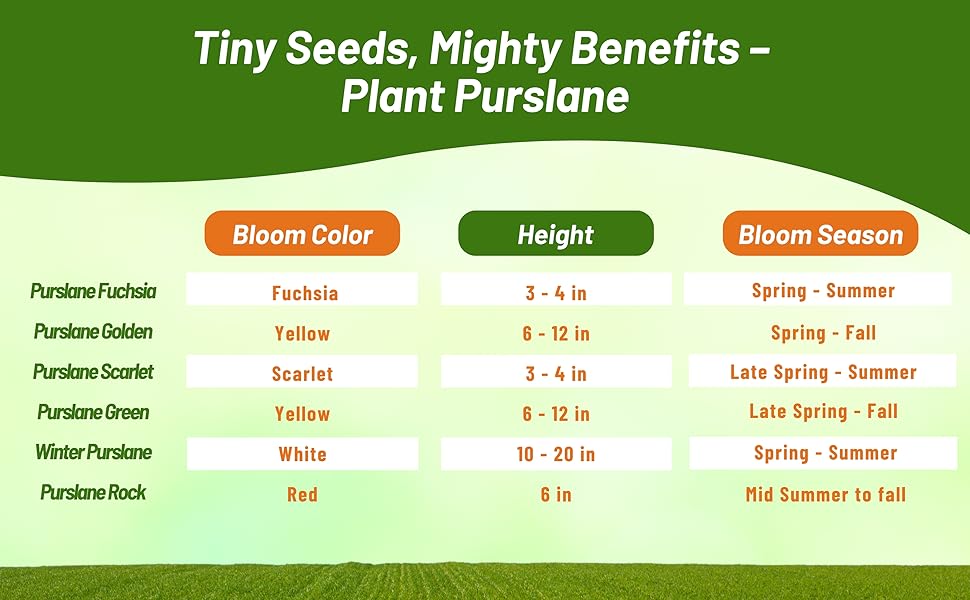 Tiny Seeds, Mighty Benefits – Plant Purslane

| | Bloom Color | Height | Bloom Season |
|---|---|---|---|
| Purslane Fuchsia | Fuchsia | 3 - 4 in | Spring - Summer |
| Purslane Golden | Yellow | 6 - 12 in | Spring - Fall |
| Purslane Scarlet | Scarlet | 3 - 4 in | Late Spring - Summer |
| Purslane Green | Yellow | 6 - 12 in | Late Spring - Fall |
| Winter Purslane | White | 10 - 20 in | Spring - Summer |
| Purslane Rock | Red | 6 in | Mid Summer to fall |